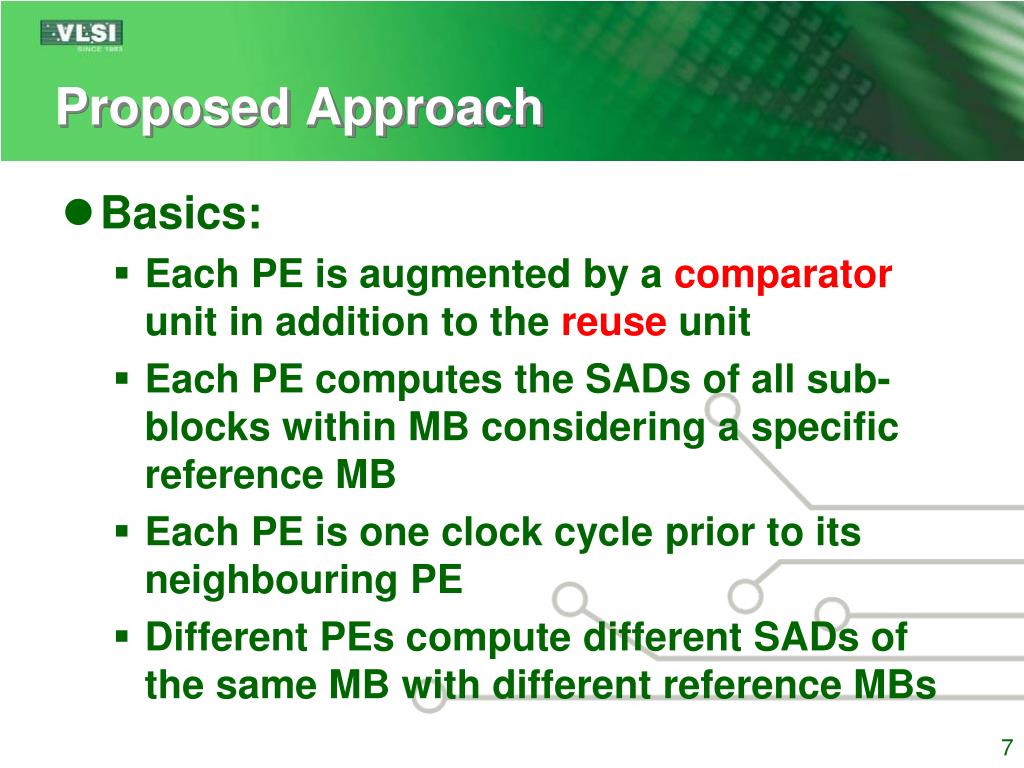 VLSI
SINCE 1983

Proposed Approach

Basics:

Each PE is augmented by a comparator unit in addition to the reuse unit

Each PE computes the SADs of all sub-blocks within MB considering a specific reference MB

Each PE is one clock cycle prior to its neighbouring PE

Different PEs compute different SADs of the same MB with different reference MBs

7